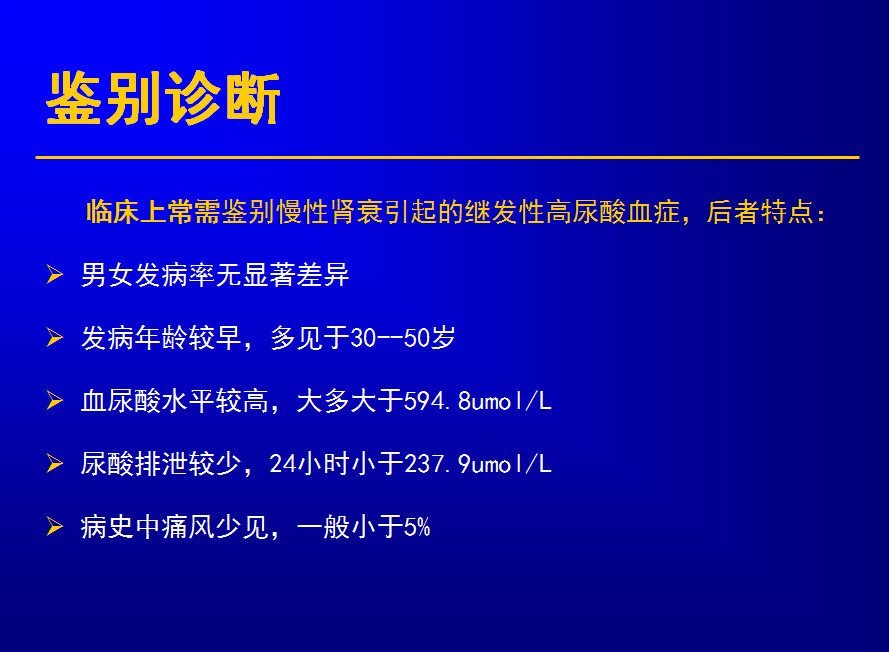 鉴别诊断

临床上常需鉴别慢性肾衰引起的继发性高尿酸血症，后者特点：

➢ 男女发病率无显著差异

➢ 发病年龄较早，多见于30--50岁

➢ 血尿酸水平较高，大多大于594.8umol/L

➢ 尿酸排泄较少，24小时小于237.9umol/L

➢ 病史中痛风少见，一般小于5%